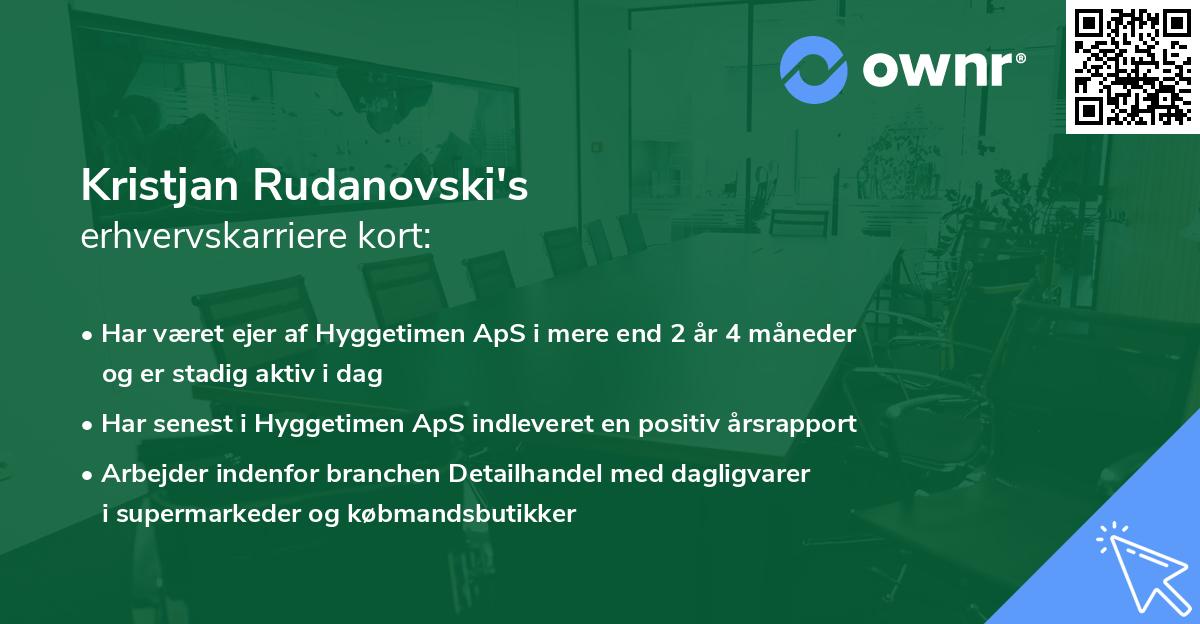 ownr®

Kristjan Rudanovski's
erhvervskarriere kort:

• Har været ejer af Hyggetimen ApS i mere end 2 år 4 måneder og er stadig aktiv i dag

• Har senest i Hyggetimen ApS indleveret en positiv årsrapport

• Arbejder indenfor branchen Detailhandel med dagligvarer i supermarkeder og købmandsbutikker